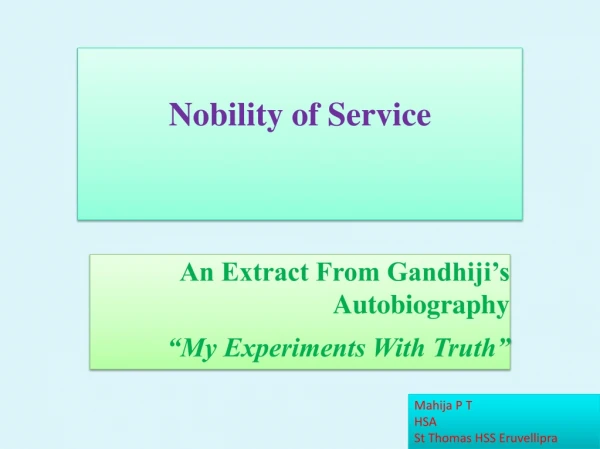 Nobility of Service

An Extract From Gandhiji's Autobiography

"My Experiments With Truth"

Mahija P T
HSA
St Thomas HSS Eruvellipra